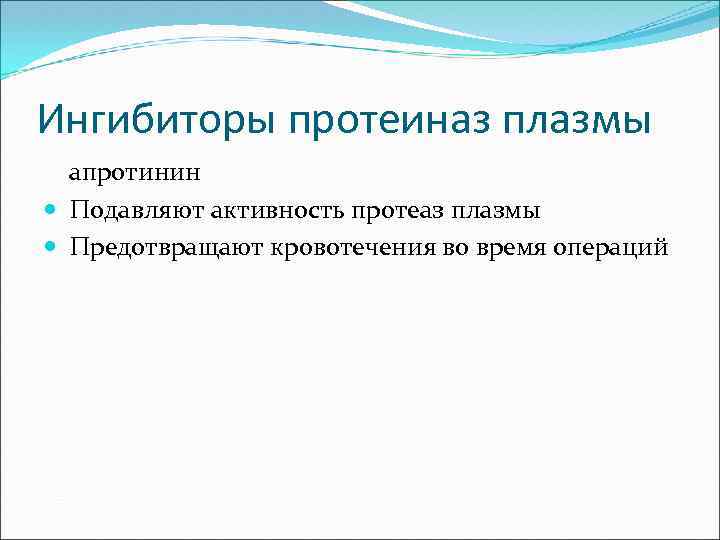 Ингибиторы протеиназ плазмы

апротинин

- Подавляют активность протеаз плазмы
- Предотвращают кровотечения во время операций